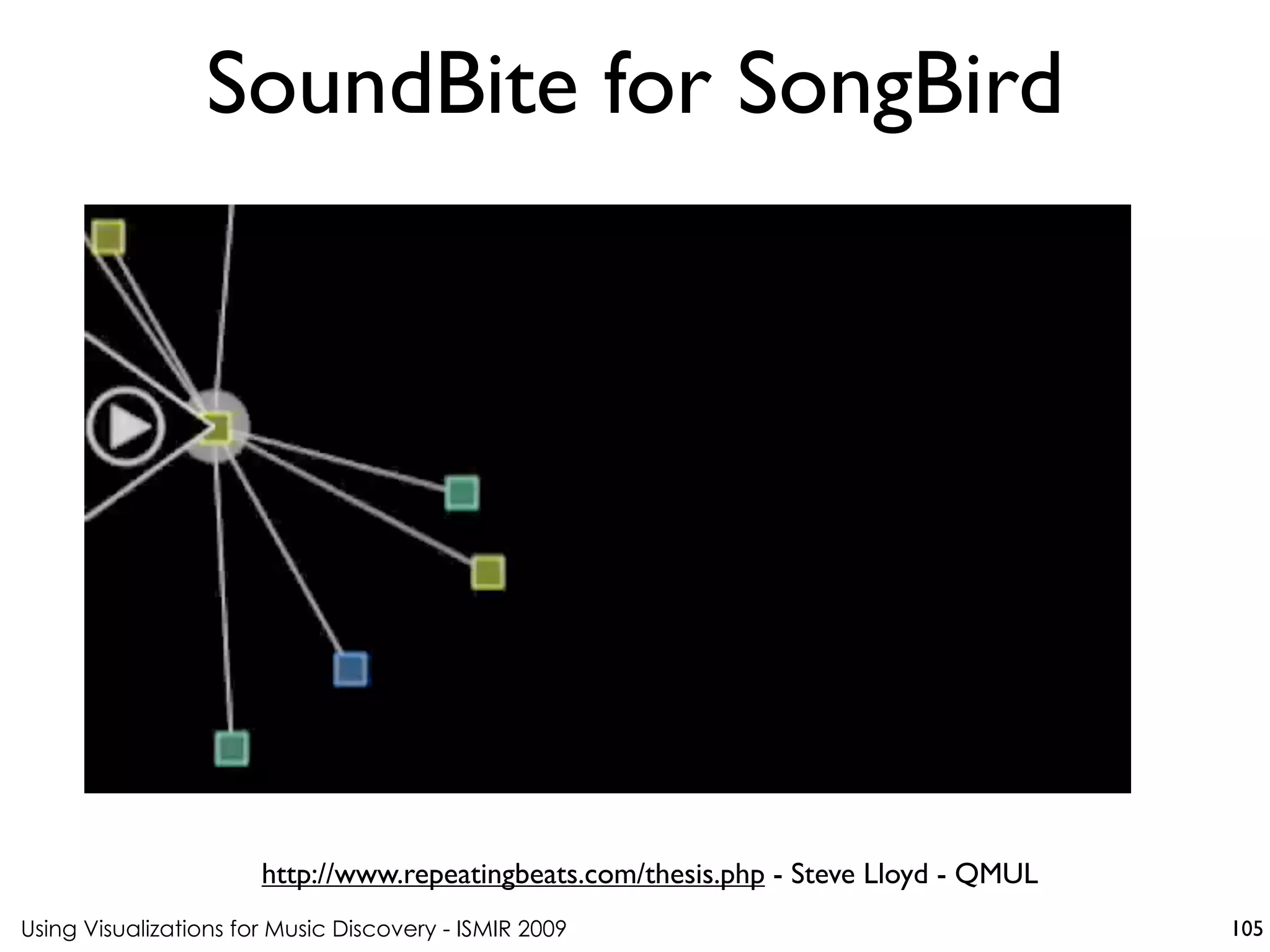 SoundBite for SongBird

http://www.repeatingbeats.com/thesis.php - Steve Lloyd - QMUL

Using Visualizations for Music Discovery - ISMIR 2009

105